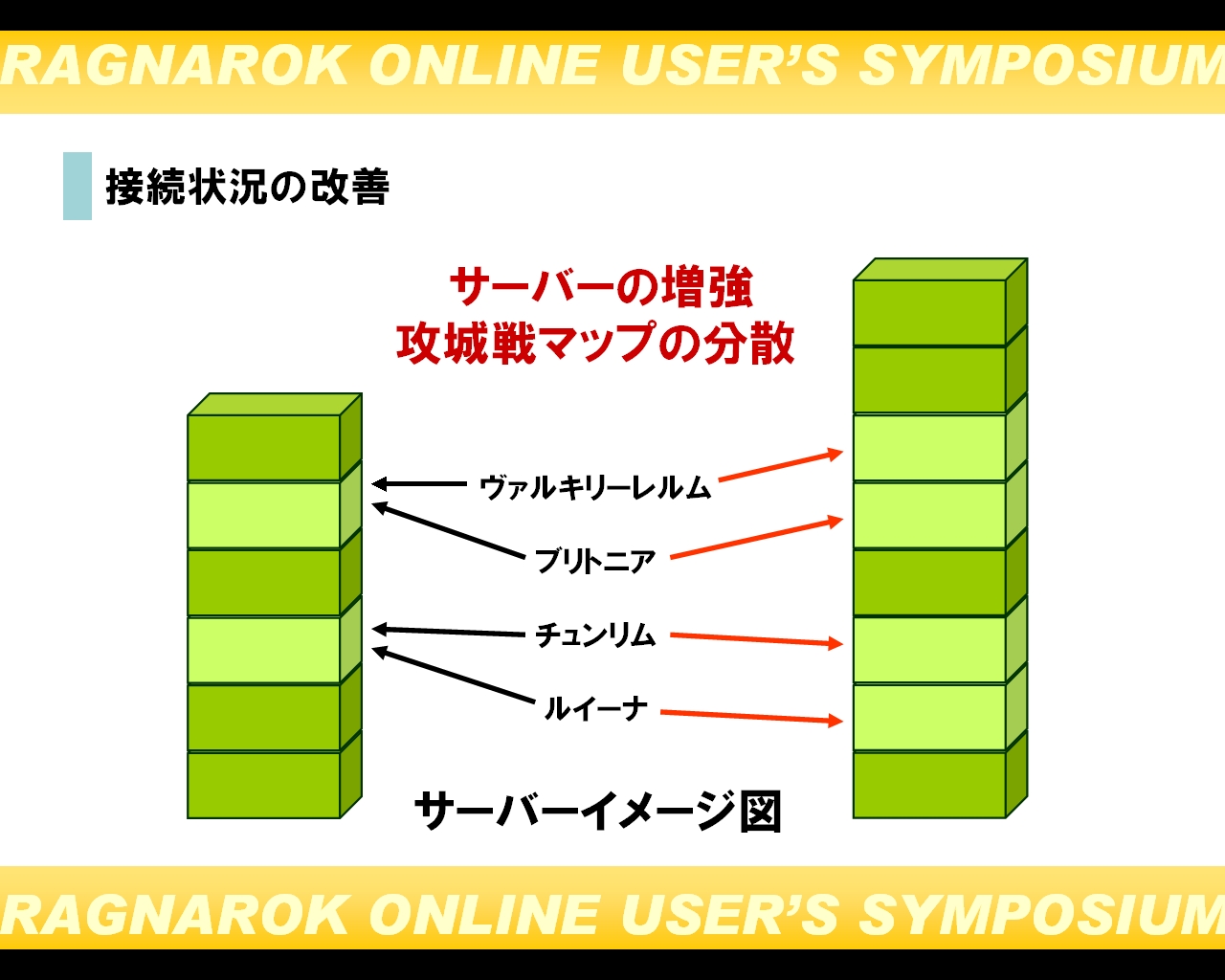 RAGNAROK ONLINE USER'S SYMPOSIUM

接続状況の改善

サーバーの増強
攻城戦マップの分散

ヴァルキリーレルム

ブリトニア

チュンリム

ルイーナ

サーバーイメージ図

RAGNAROK ONLINE USER'S SYMPOSIUM